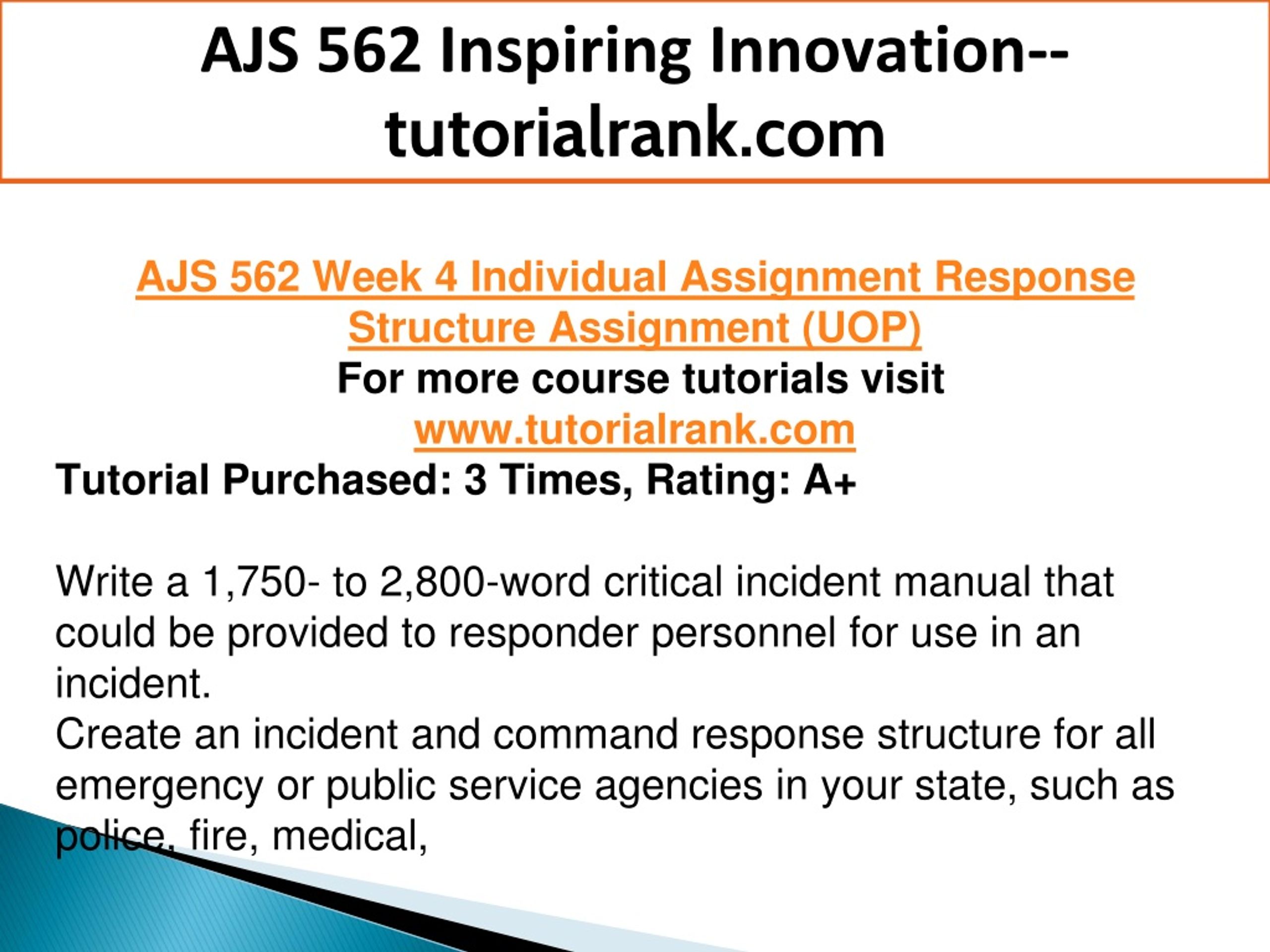 AJS 562 Inspiring Innovation--tutorialrank.com

AJS 562 Week 4 Individual Assignment Response Structure Assignment (UOP)
For more course tutorials visit
www.tutorialrank.com
Tutorial Purchased: 3 Times, Rating: A+

Write a 1,750- to 2,800-word critical incident manual that could be provided to responder personnel for use in an incident.
Create an incident and command response structure for all emergency or public service agencies in your state, such as police, fire, medical,